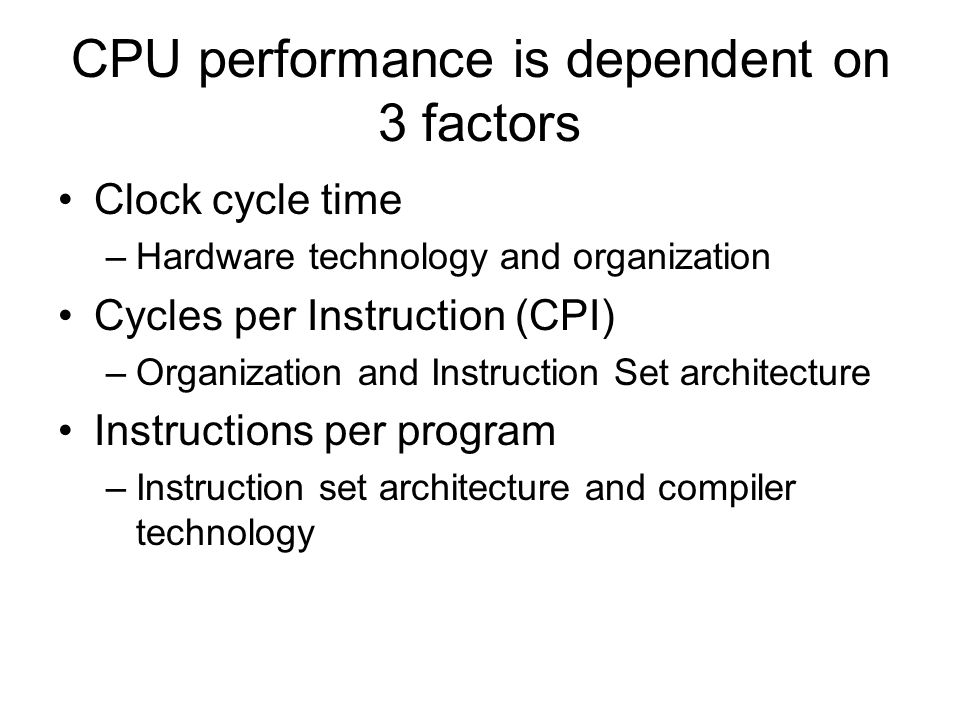 CPU performance is dependent on 3 factors

• Clock cycle time
– Hardware technology and organization
• Cycles per Instruction (CPI)
– Organization and Instruction Set architecture
• Instructions per program
– Instruction set architecture and compiler technology